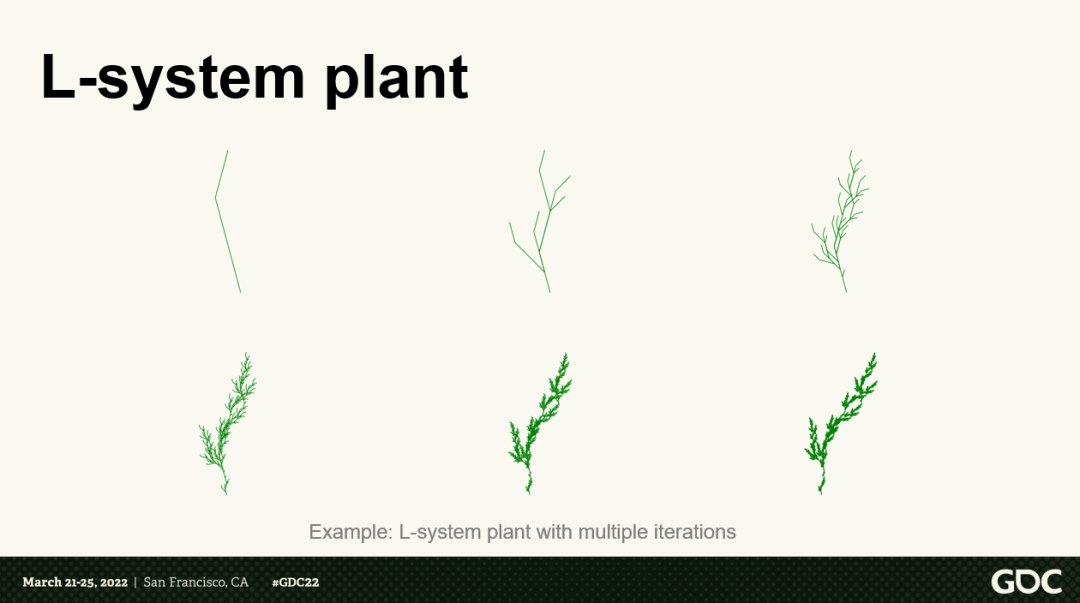 L-system plant

Example: L-system plant with multiple iterations

March 21-25, 2022 | San Francisco, CA #GDC22

GDC